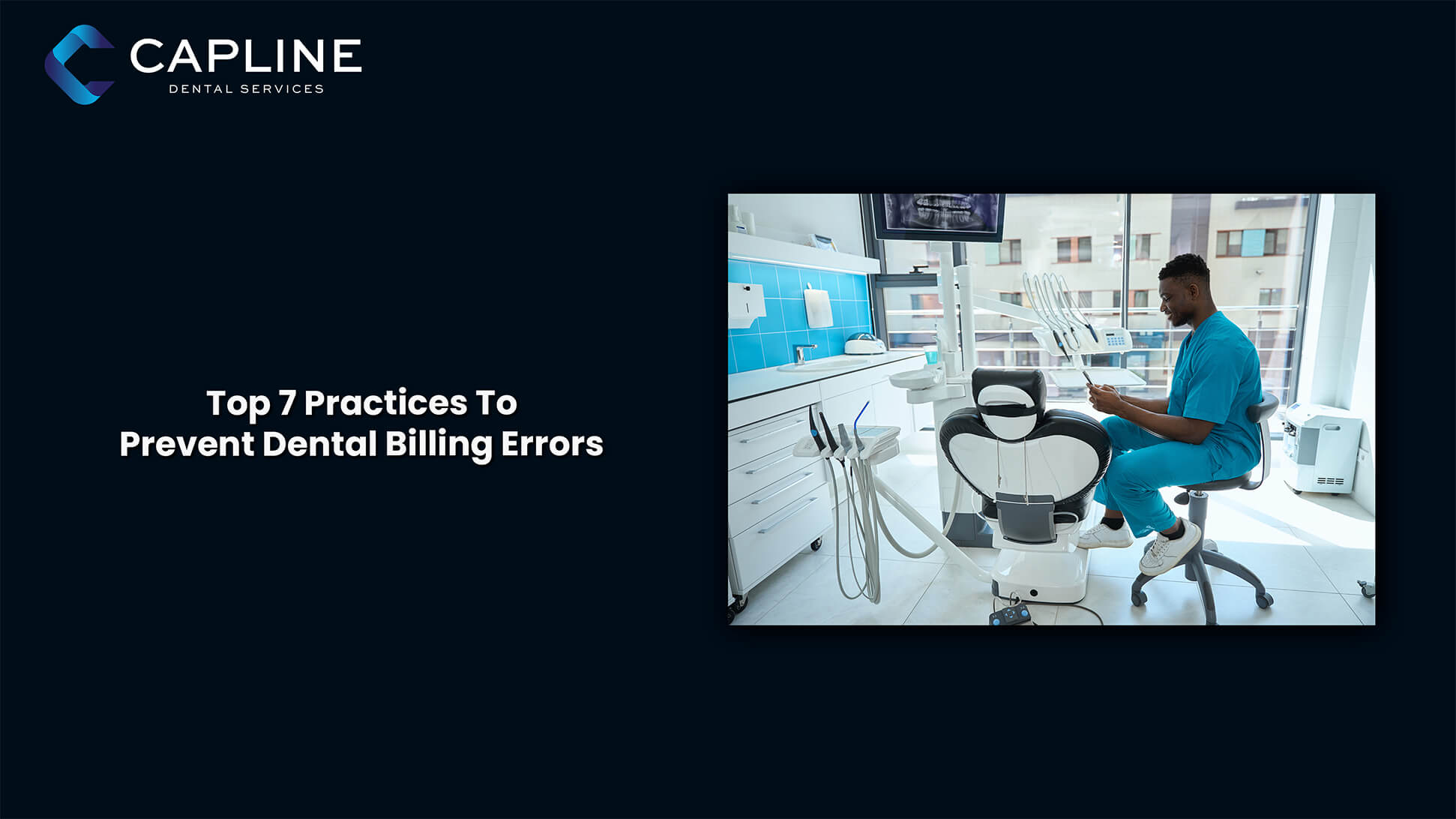 CAPLINE
DENTAL SERVICES

Top 7 Practices To Prevent Dental Billing Errors